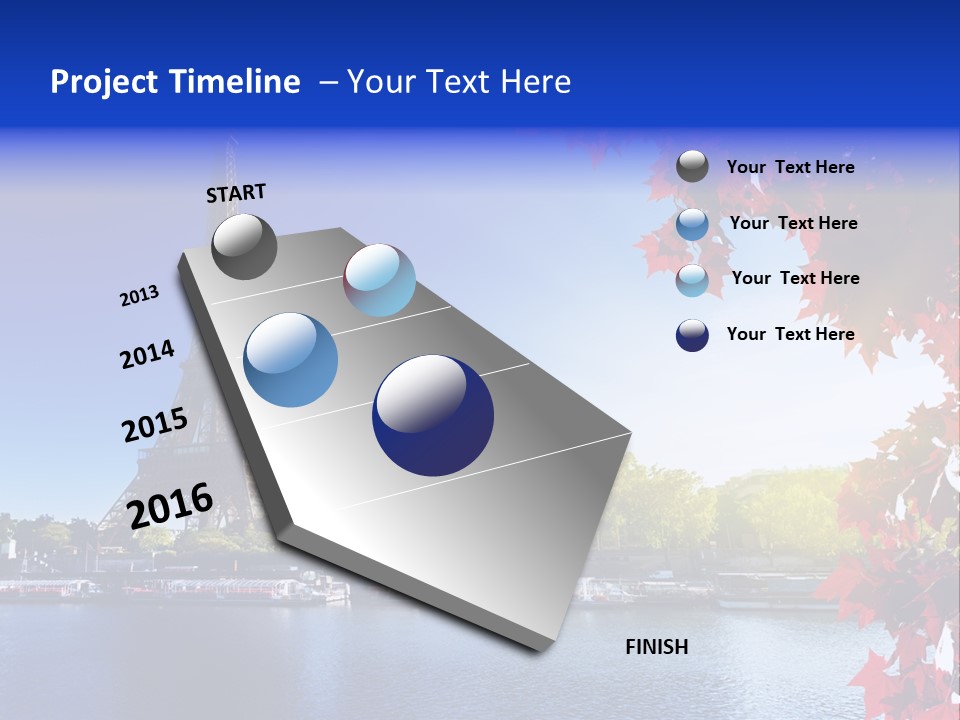 Project Timeline – Your Text Here

START

2013

2014

2015

2016

FINISH

Your Text Here

Your Text Here

Your Text Here

Your Text Here